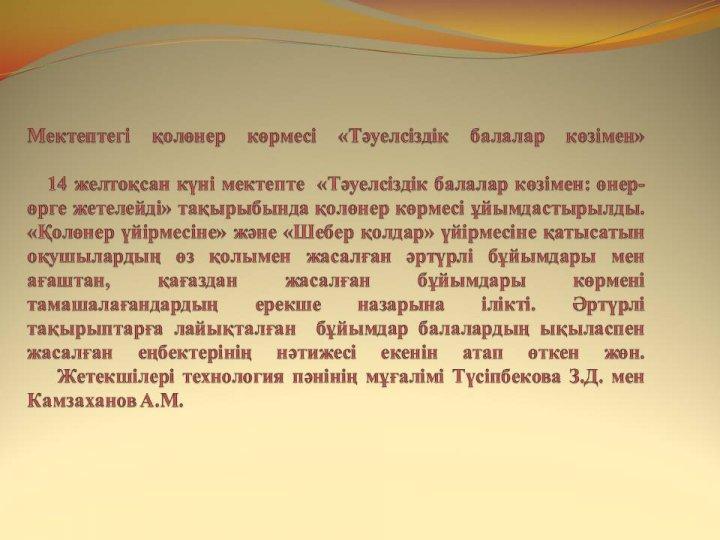 Мектептегі қолөнер көрмесі «Тәуелсіздік балалар көзімен»

14 желтоқсан күні мектепте «Тәуелсіздік балалар көзімен: өнер-өрге жетелейді» тақырыбында қолөнер көрмесі ұйымдастырылды. «Қолөнер үйірмесіне» және «Шебер қолдар» үйірмесіне қатысатын оқушылардың өз қолымен жасалған әртүрлі бұйымдары мен ағаштан, қағаздан жасалған бұйымдары көрмені тамашалағандардың ерекше назарына ілікті. Әртүрлі тақырыптарға лайықталған бұйымдар балалардың ықыласпен жасалған еңбектерінің нәтижесі екенін атап өткен жөн.
Жетекшілері технология пәнінің мұғалімі Түсіпбекова З.Д. мен Камзаханов А.М.